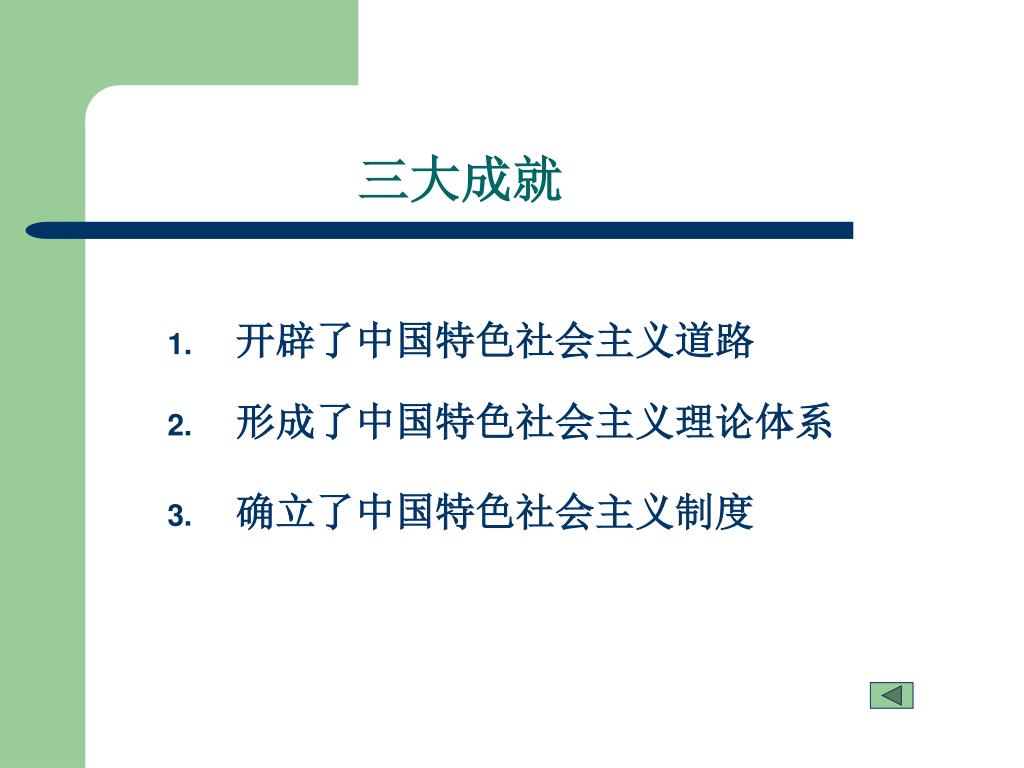 三大成就

1. 开辟了中国特色社会主义道路

2. 形成了中国特色社会主义理论体系

3. 确立了中国特色社会主义制度